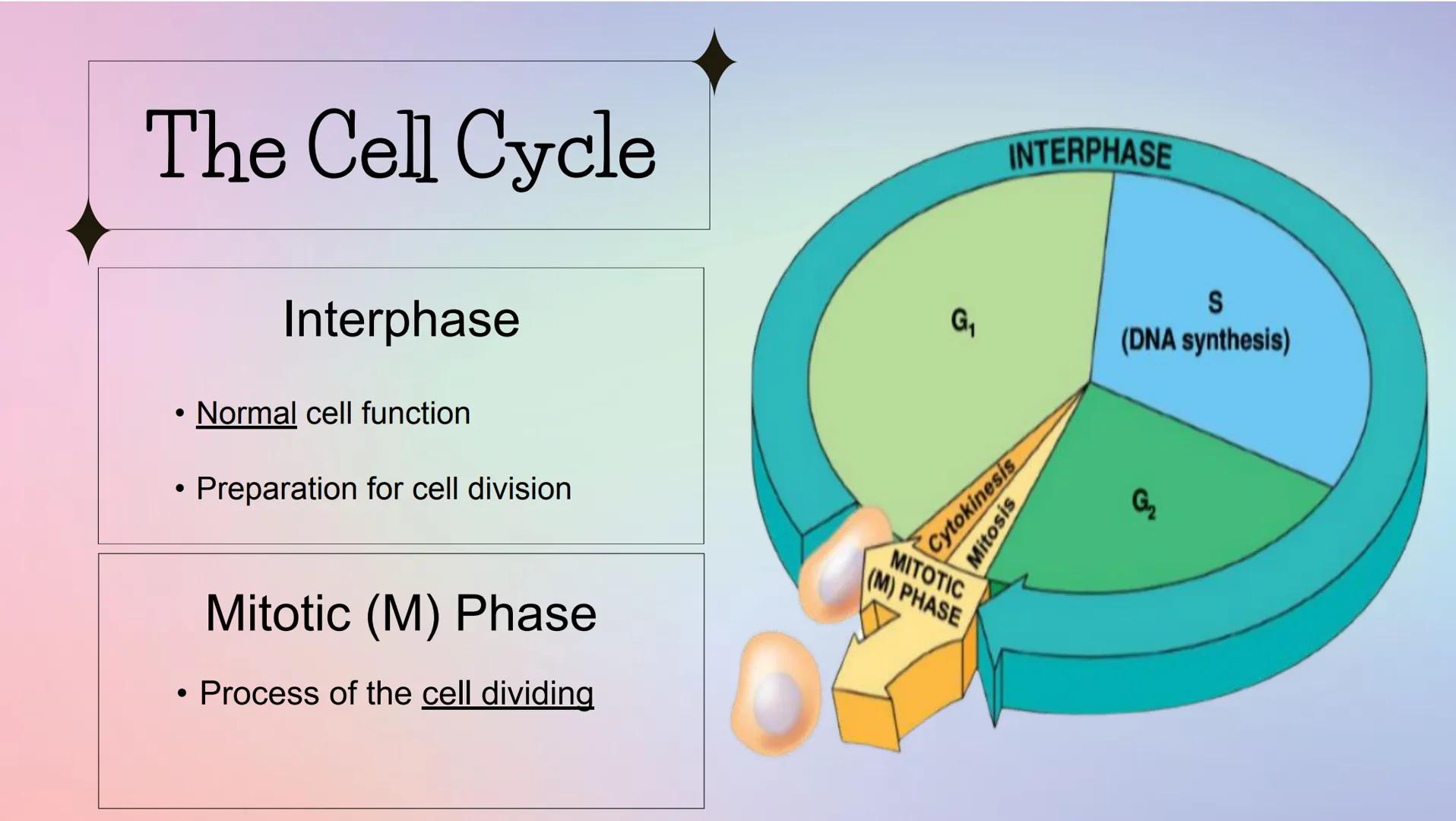 The Cell Cycle

Interphase

• Normal cell function

• Preparation for cell division

Mitotic (M) Phase

• Process of the cell dividing

INTERPHASE

$G_1$

S (DNA synthesis)

$G_2$

Cytokinesis

Mitosis

MITOTIC (M) PHASE